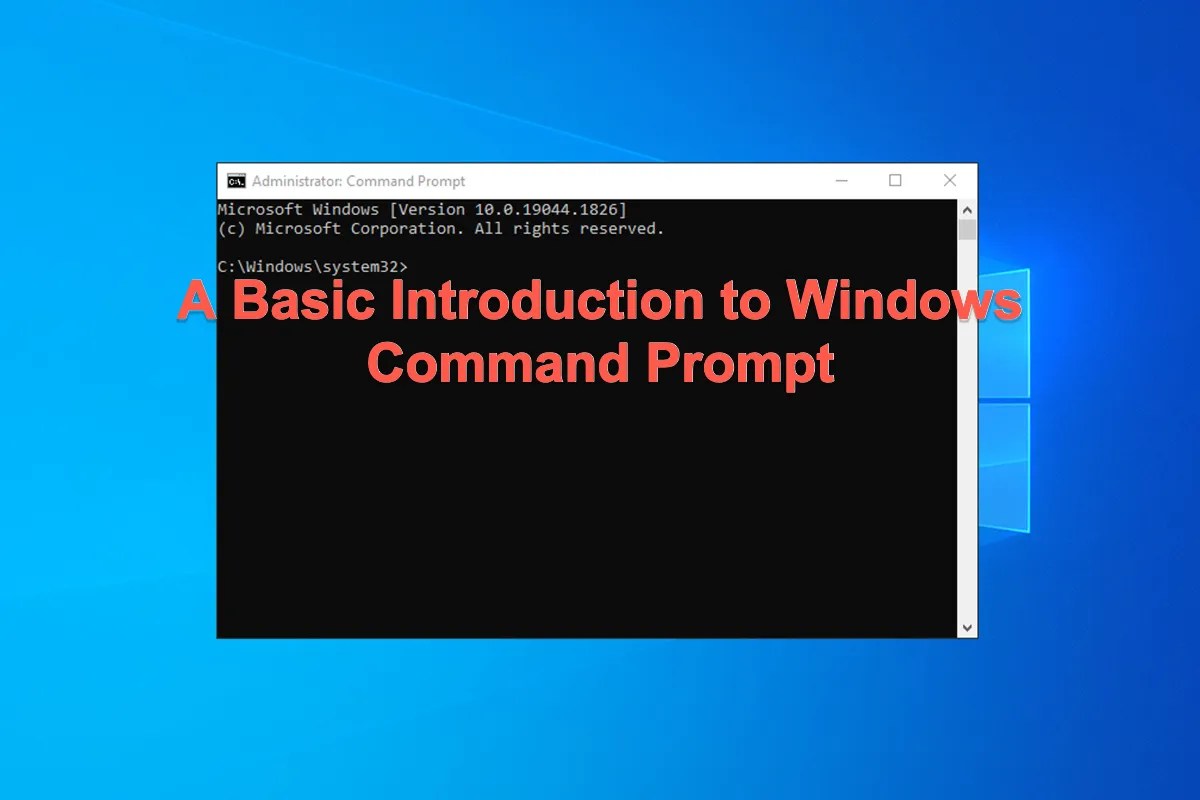 Administrator: Command Prompt

Microsoft Windows [Version 10.0.19044.1826]
(c) Microsoft Corporation. All rights reserved.

C:\Windows\system32>

A Basic Introduction to Windows Command Prompt